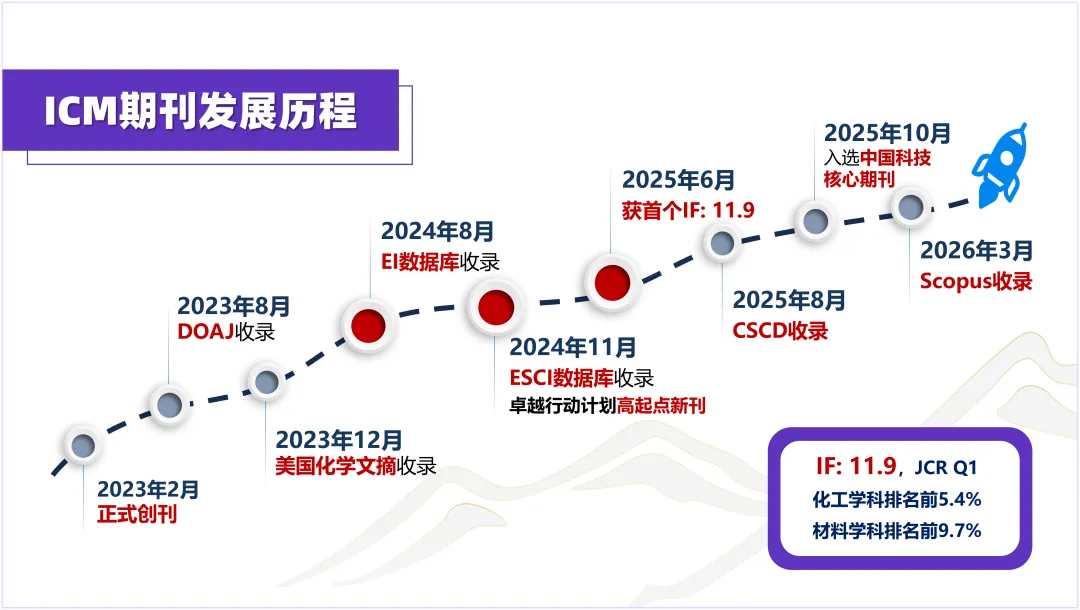 ICM期刊发展历程

2023年2月
正式创刊

2023年8月
DOAJ收录

2023年12月
美国化学文摘收录

2024年8月
EI数据库收录

2024年11月
ESCI数据库收录
卓越行动计划高起点新刊

2025年6月
获首个IF: 11.9

2025年8月
CSCD收录

2025年10月
入选中国科技核心期刊

2026年3月
Scopus收录

IF: 11.9，JCR Q1
化工学科排名前5.4%
材料学科排名前9.7%